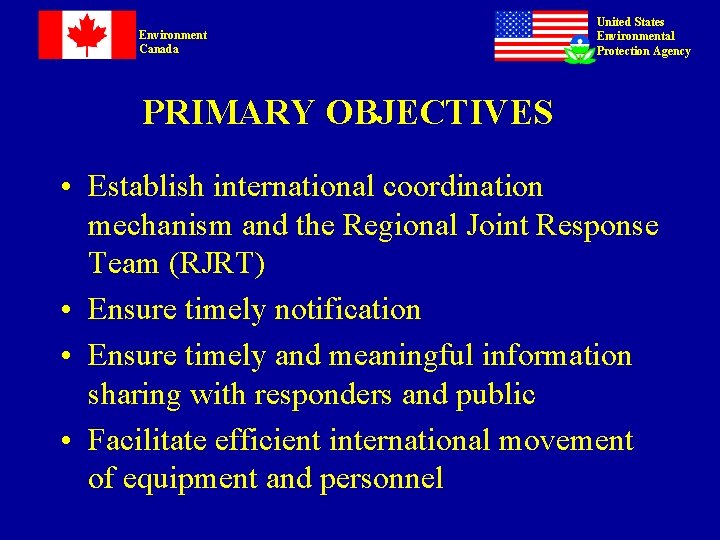 Environment
Canada

United States
Environmental
Protection Agency

PRIMARY OBJECTIVES

• Establish international coordination mechanism and the Regional Joint Response Team (RJRT)
• Ensure timely notification
• Ensure timely and meaningful information sharing with responders and public
• Facilitate efficient international movement of equipment and personnel